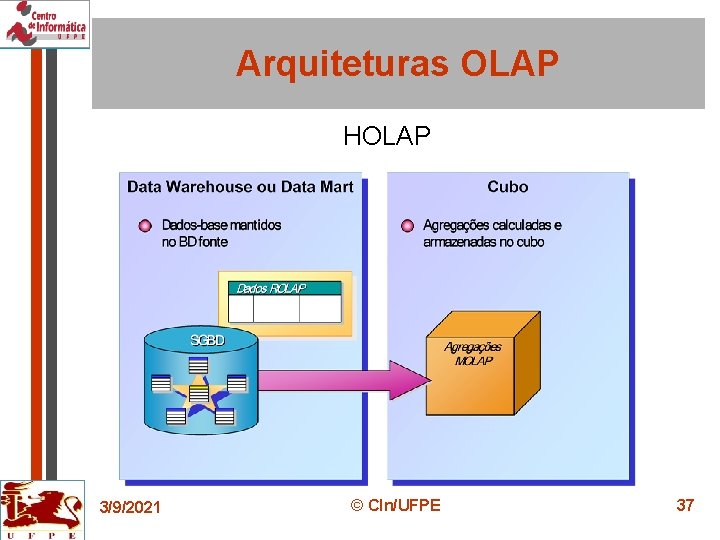 Centro de Informática UFPE

Arquiteturas OLAP

HOLAP

Data Warehouse ou Data Mart

Dados-base mantidos no BD fonte

Dados ROLAP

SGBD

Cubo

Agregações calculadas e armazenadas no cubo

Agregações MOLAP

UFPE

3/9/2021

© CIn/UFPE

37